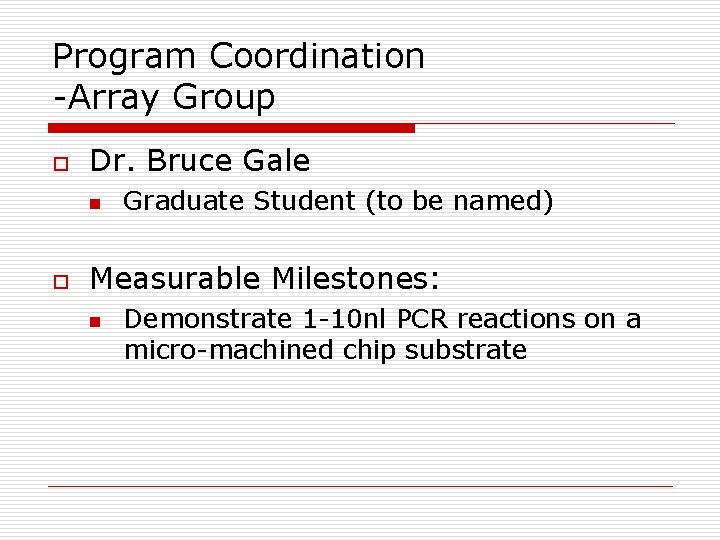 Program Coordination
-Array Group

Dr. Bruce Gale
Graduate Student (to be named)

Measurable Milestones:
Demonstrate 1-10nl PCR reactions on a micro-machined chip substrate